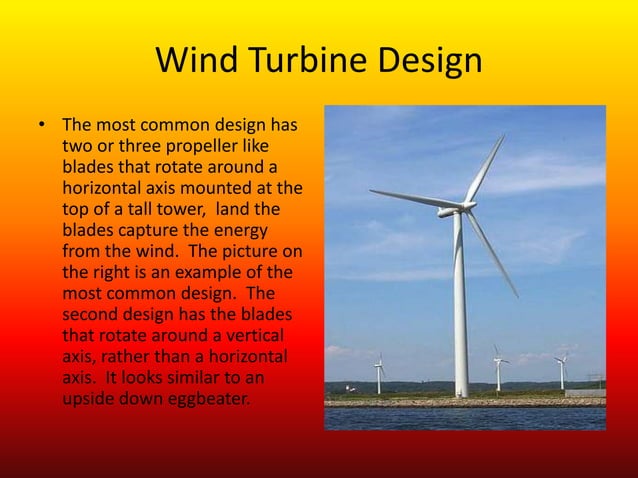 Wind Turbine Design

• The most common design has two or three propeller like blades that rotate around a horizontal axis mounted at the top of a tall tower,  land the blades capture the energy from the wind.  The picture on the right is an example of the most common design.  The second design has the blades that rotate around a vertical axis, rather than a horizontal axis.  It looks similar to an upside down eggbeater.